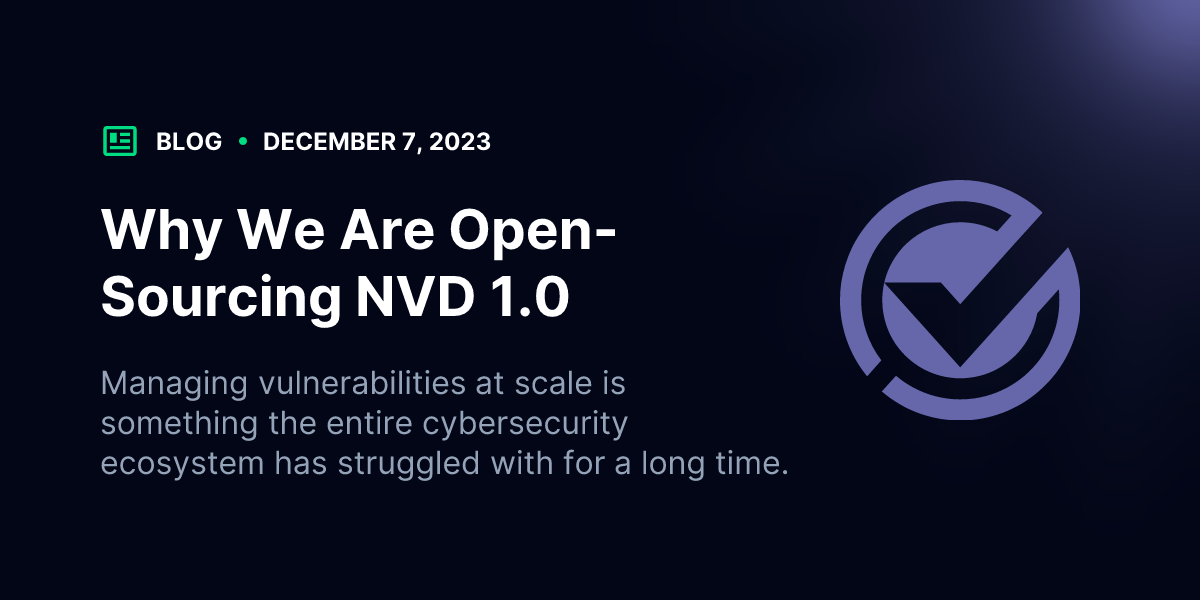 BLOG • DECEMBER 7, 2023

Why We Are Open-Sourcing NVD 1.0

Managing vulnerabilities at scale is something the entire cybersecurity ecosystem has struggled with for a long time.